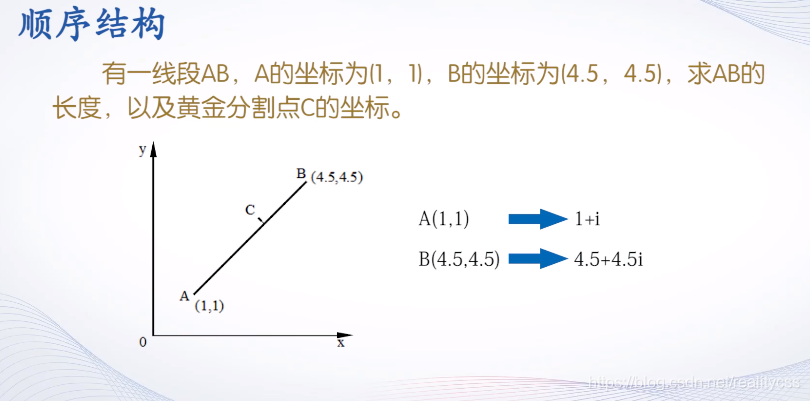 顺序结构

有一线段AB，A的坐标为(1，1)，B的坐标为(4.5，4.5)，求AB的长度，以及黄金分割点C的坐标。

y
B (4.5,4.5)
C
A (1,1)
0
x

A(1,1) 1+i
B(4.5,4.5) 4.5+4.5i

https://blog.csdn.net/realitycss